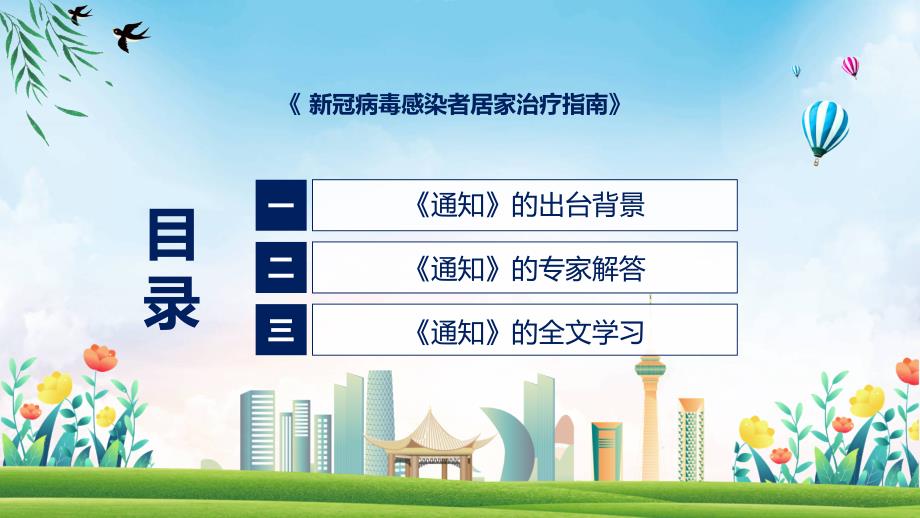 《 新冠病毒感染者居家治疗指南》

目录

一 《通知》的出台背景

二 《通知》的专家解答

三 《通知》的全文学习